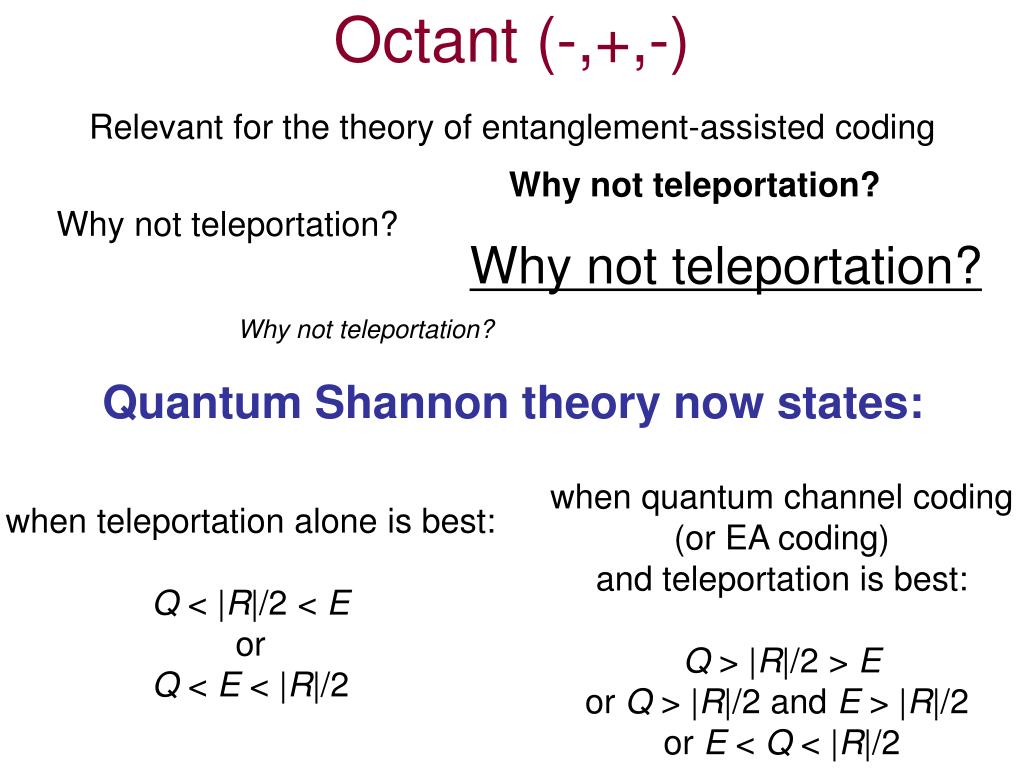 Octant (-,+,-)

Relevant for the theory of entanglement-assisted coding

Why not teleportation?

Why not teleportation?

Why not teleportation?

Why not teleportation?

Quantum Shannon theory now states:

when teleportation alone is best:

$Q < |R|/2 < E$
or
$Q < E < |R|/2$

when quantum channel coding (or EA coding) and teleportation is best:

$Q > |R|/2 > E$
or $Q > |R|/2$ and $E > |R|/2$
or $E < Q < |R|/2$